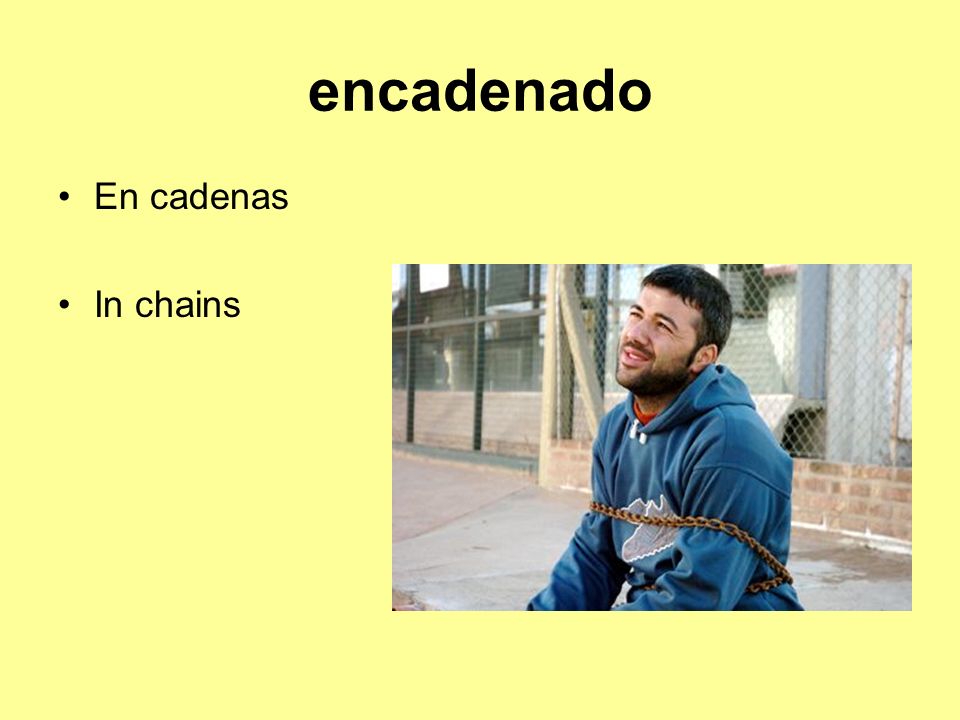 encadenado

• En cadenas

• In chains